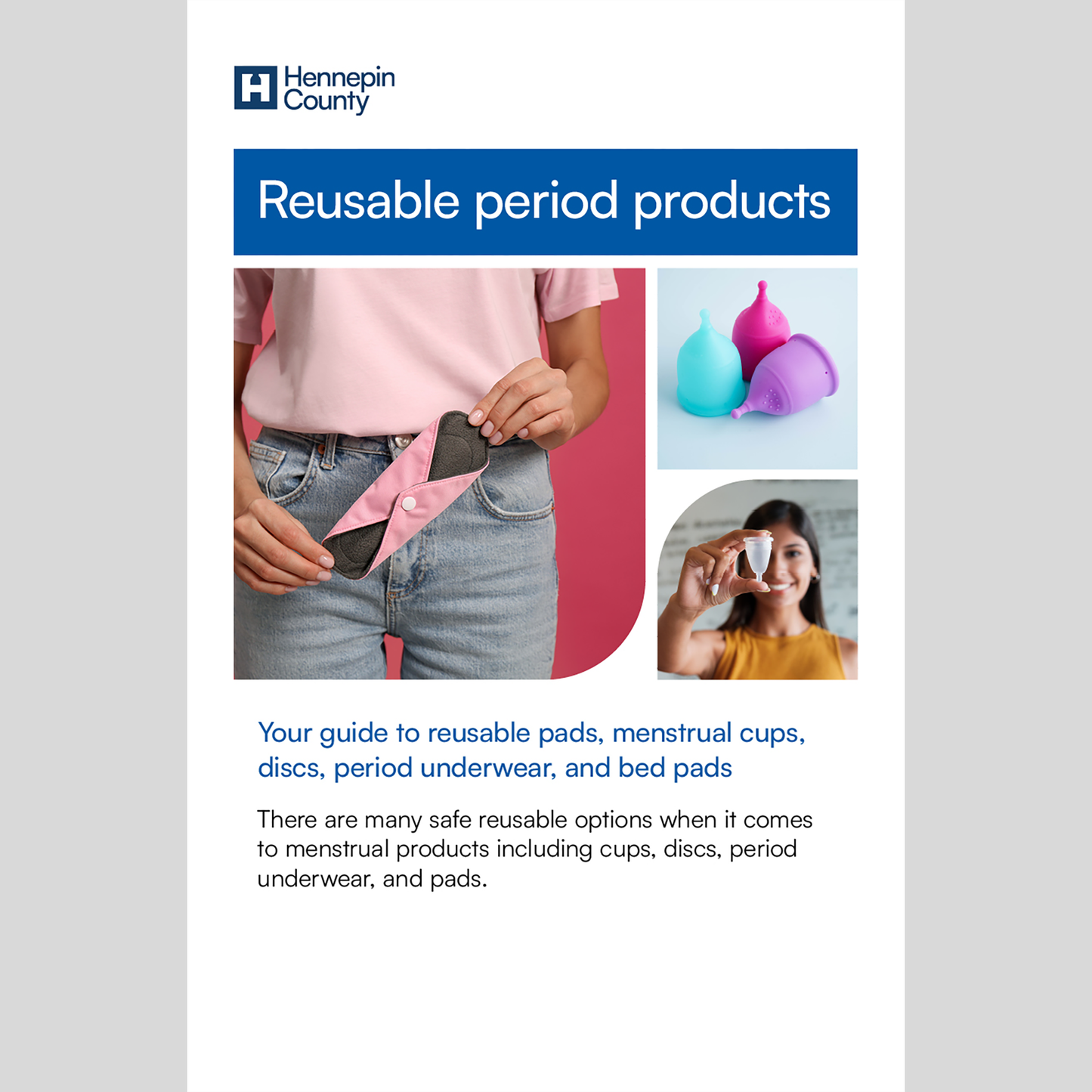 H Hennepin County

Reusable period products

Your guide to reusable pads, menstrual cups, discs, period underwear, and bed pads

There are many safe reusable options when it comes to menstrual products including cups, discs, period underwear, and pads.